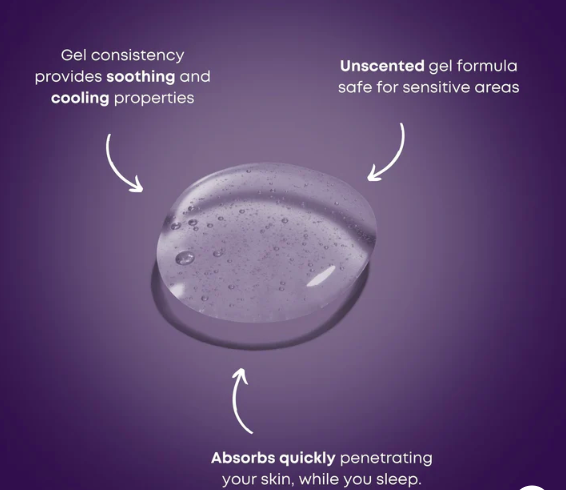 Gel consistency provides soothing and cooling properties

Unscented gel formula safe for sensitive areas

Absorbs quickly penetrating your skin, while you sleep.